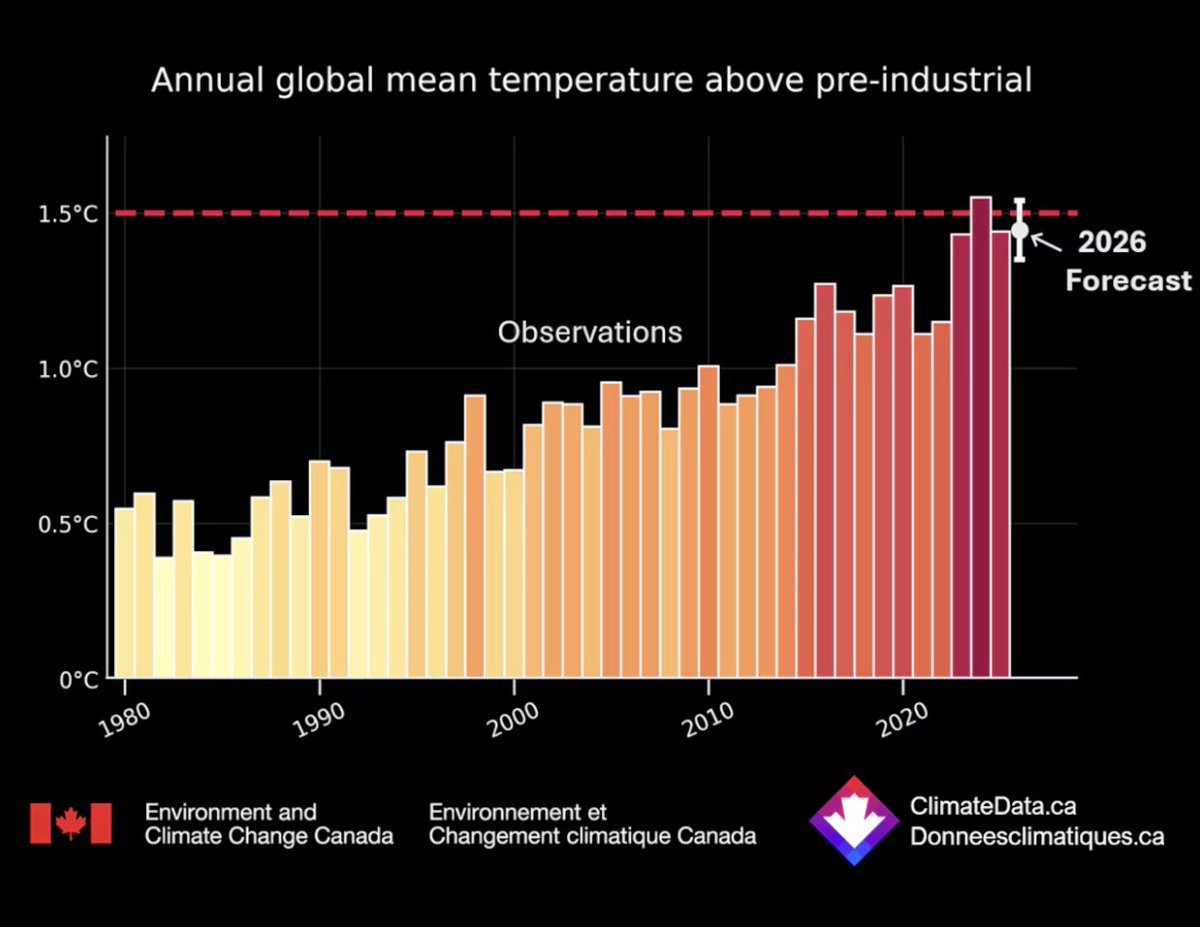 Annual global mean temperature above pre-industrial

1.5°C
1.0°C
0.5°C
0°C

Observations

2026
Forecast

1980
1990
2000
2010
2020

Environment and Climate Change Canada
Environnement et Changement climatique Canada

ClimateData.ca
Donneesclimatiques.ca